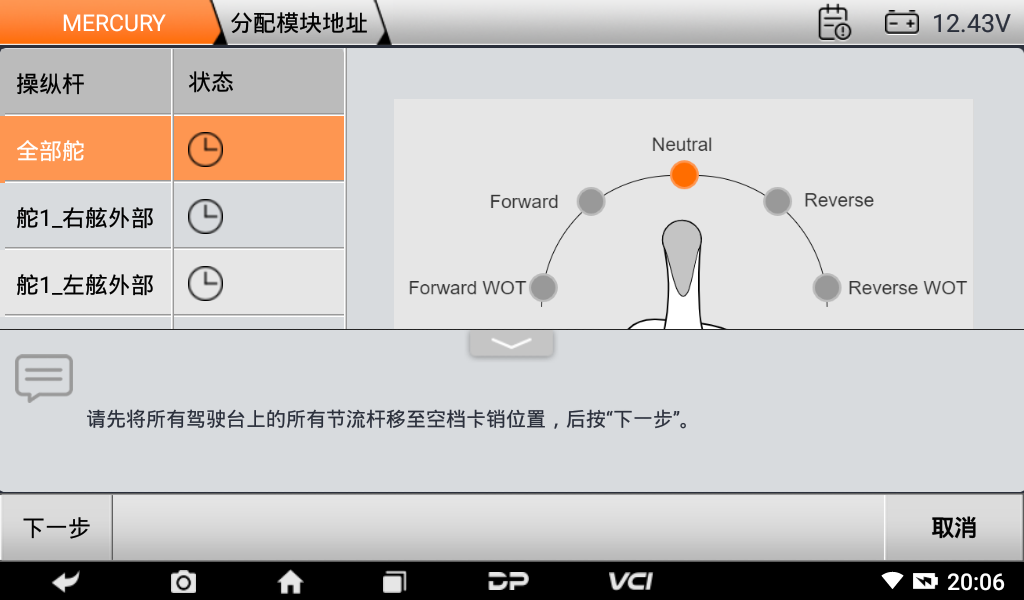 MERCURY
分配模块地址
12.43V

| 操纵杆 | 状态 |
|---|---|
| 全部舵 | |
| 舵1_右舷外部 | |
| 舵1_左舷外部 | |

Neutral
Forward
Reverse
Forward WOT
Reverse WOT

请先将所有驾驶台上的所有节流杆移至空档卡销位置，后按“下一步”。

下一步
取消

DP
VCI
20:06